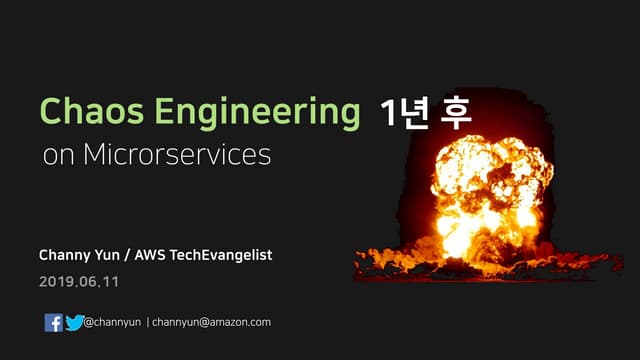 Chaos Engineering 1년 후
on Microrservices

Channy Yun / AWS TechEvangelist
2019.06.11

@channyun | channyun@amazon.com